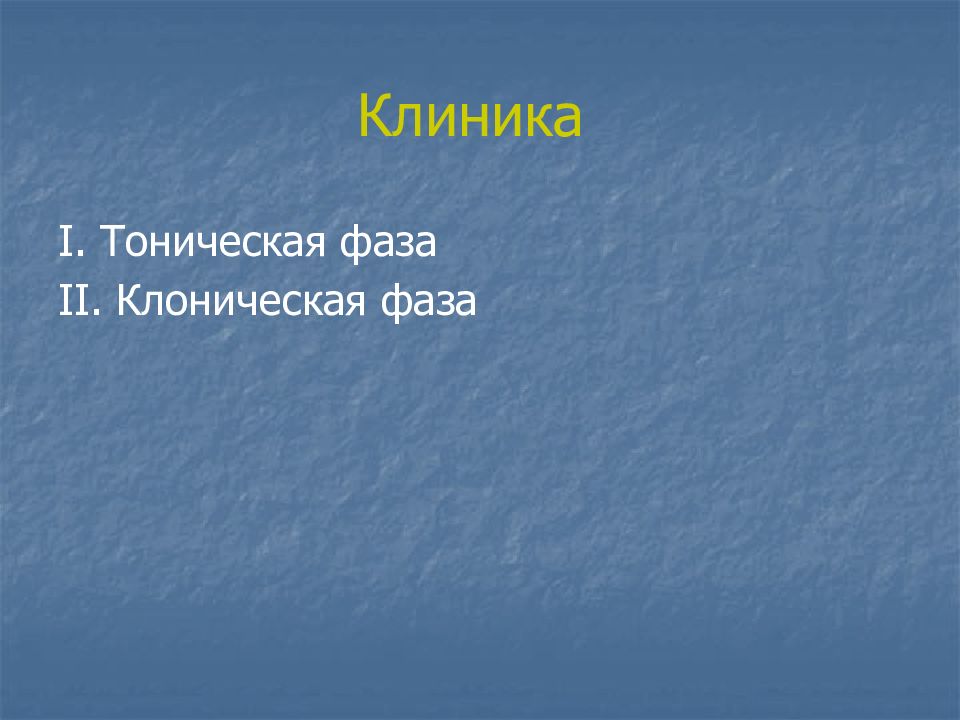 Клиника

I. Тоническая фаза
II. Клоническая фаза